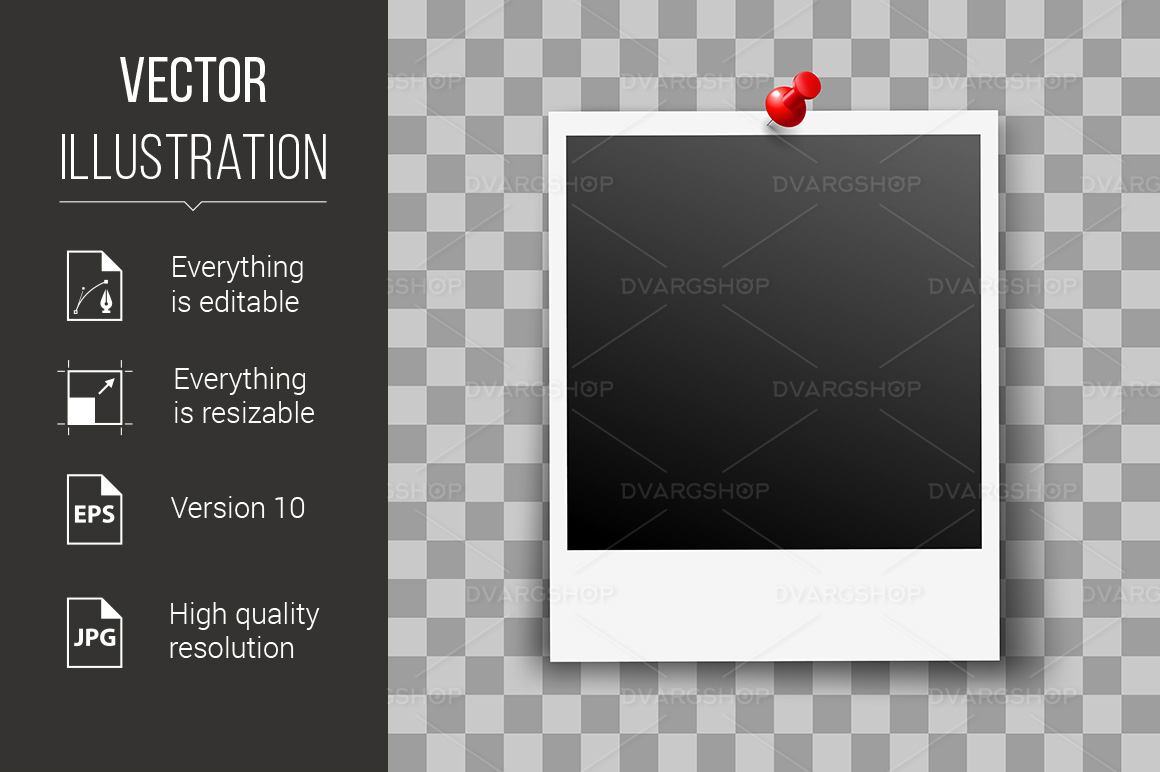 VECTOR
ILLUSTRATION

Everything is editable

Everything is resizable

EPS

Version 10

JPG

High quality resolution

DVARGSHOP